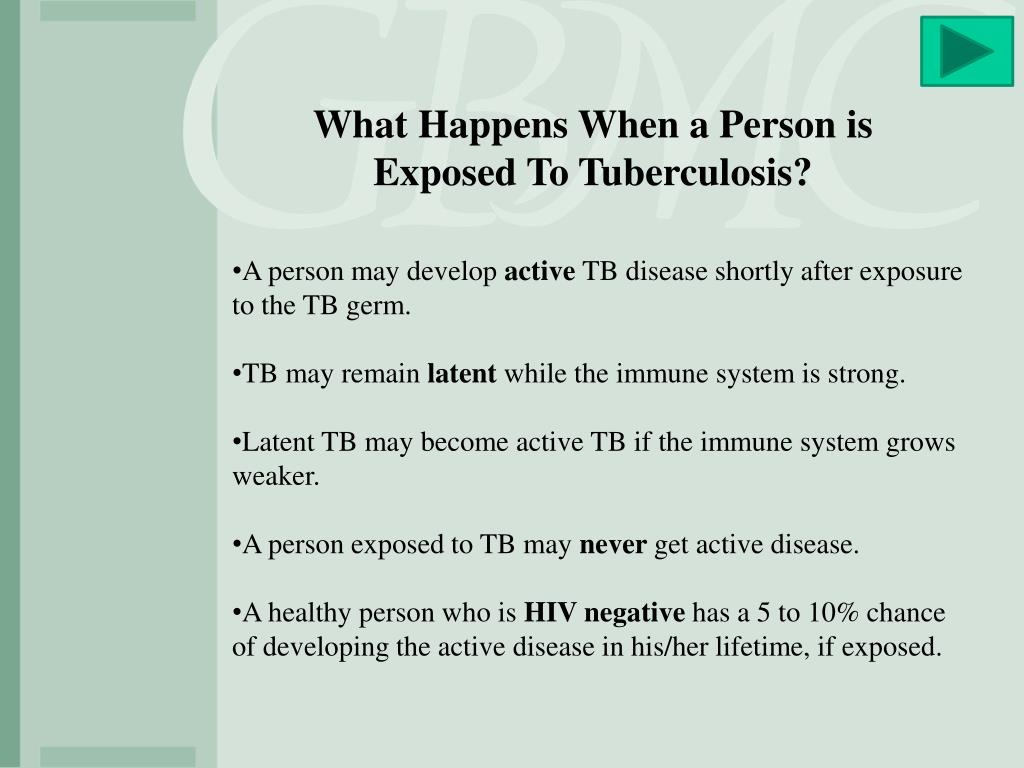 GBMC

What Happens When a Person is Exposed To Tuberculosis?

•A person may develop active TB disease shortly after exposure to the TB germ.

•TB may remain latent while the immune system is strong.

•Latent TB may become active TB if the immune system grows weaker.

•A person exposed to TB may never get active disease.

•A healthy person who is HIV negative has a 5 to 10% chance of developing the active disease in his/her lifetime, if exposed.